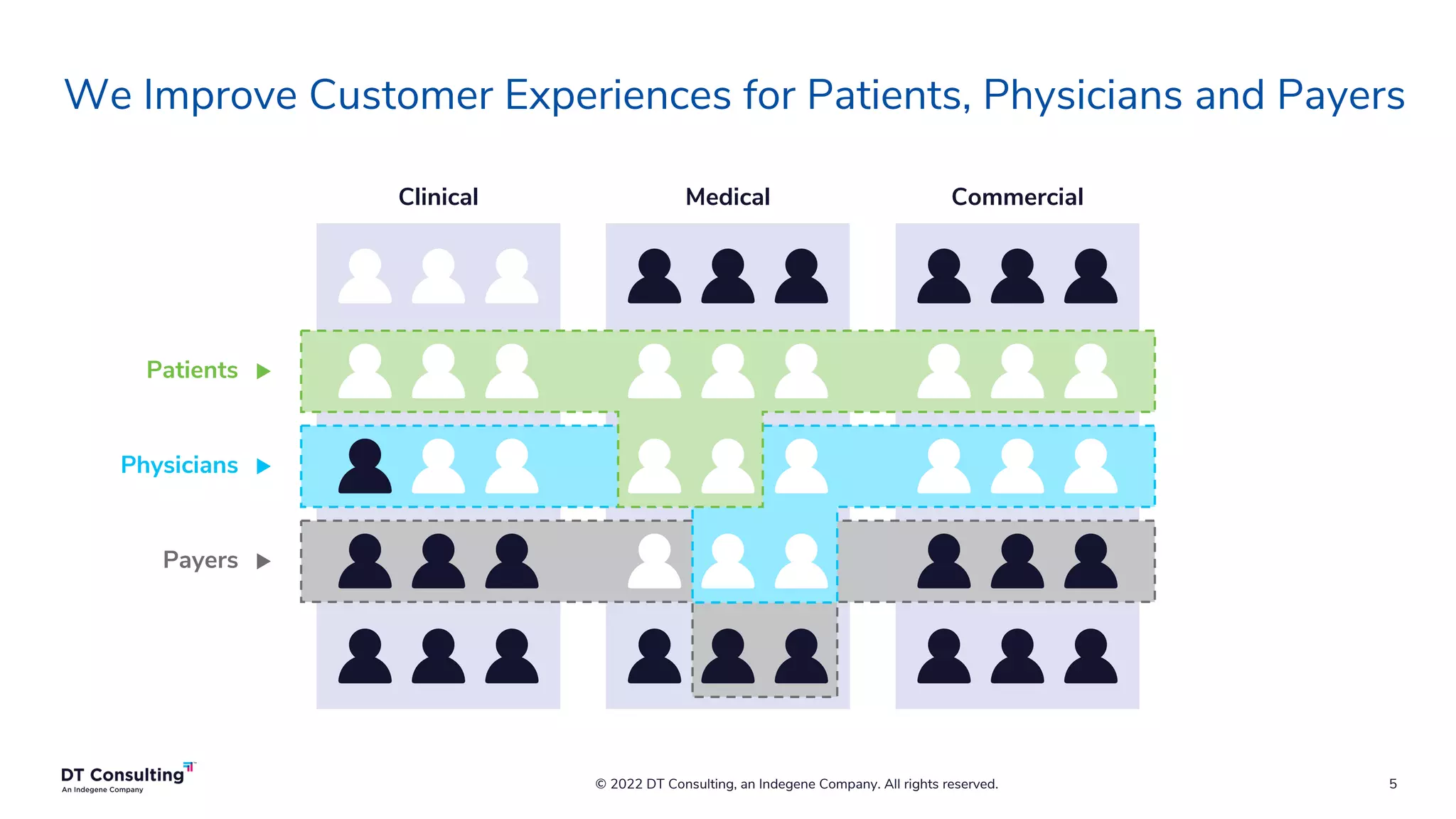 We Improve Customer Experiences for Patients, Physicians and Payers

Clinical

Medical

Commercial

Patients

Physicians

Payers

DT Consulting
An Indegene Company

© 2022 DT Consulting, an Indegene Company. All rights reserved.

5